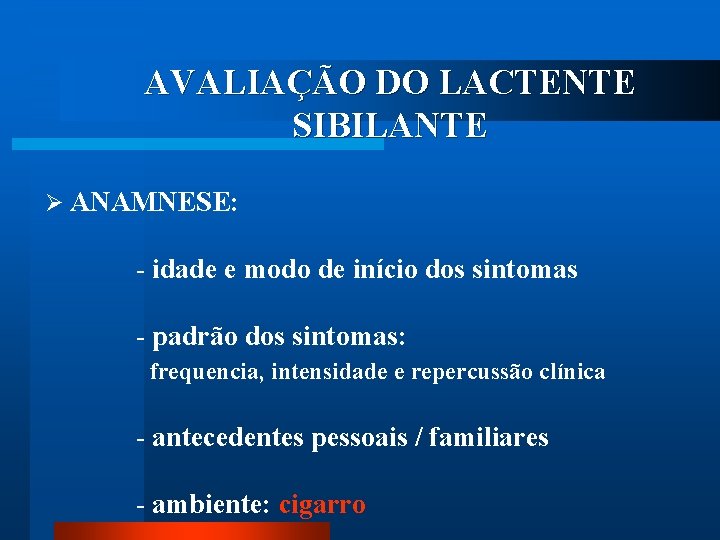 AVALIAÇÃO DO LACTENTE SIBILANTE

➢ ANAMNESE:

- idade e modo de início dos sintomas

- padrão dos sintomas:
frequencia, intensidade e repercussão clínica

- antecedentes pessoais / familiares

- ambiente: cigarro